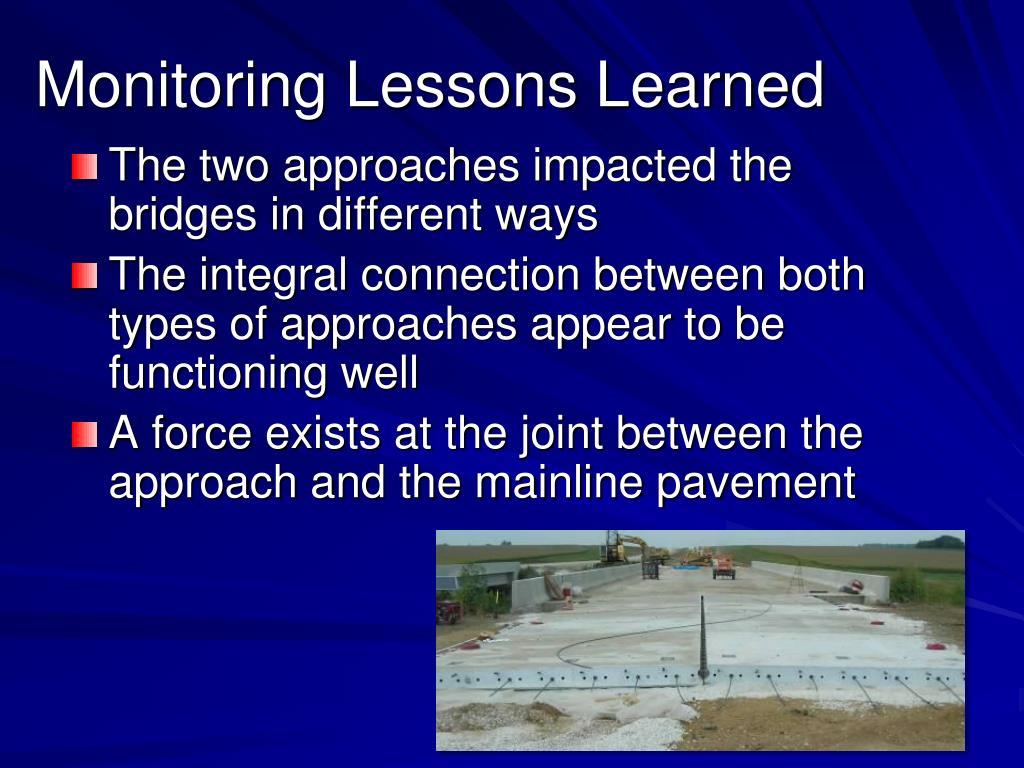 Monitoring Lessons Learned

The two approaches impacted the bridges in different ways

The integral connection between both types of approaches appear to be functioning well

A force exists at the joint between the approach and the mainline pavement